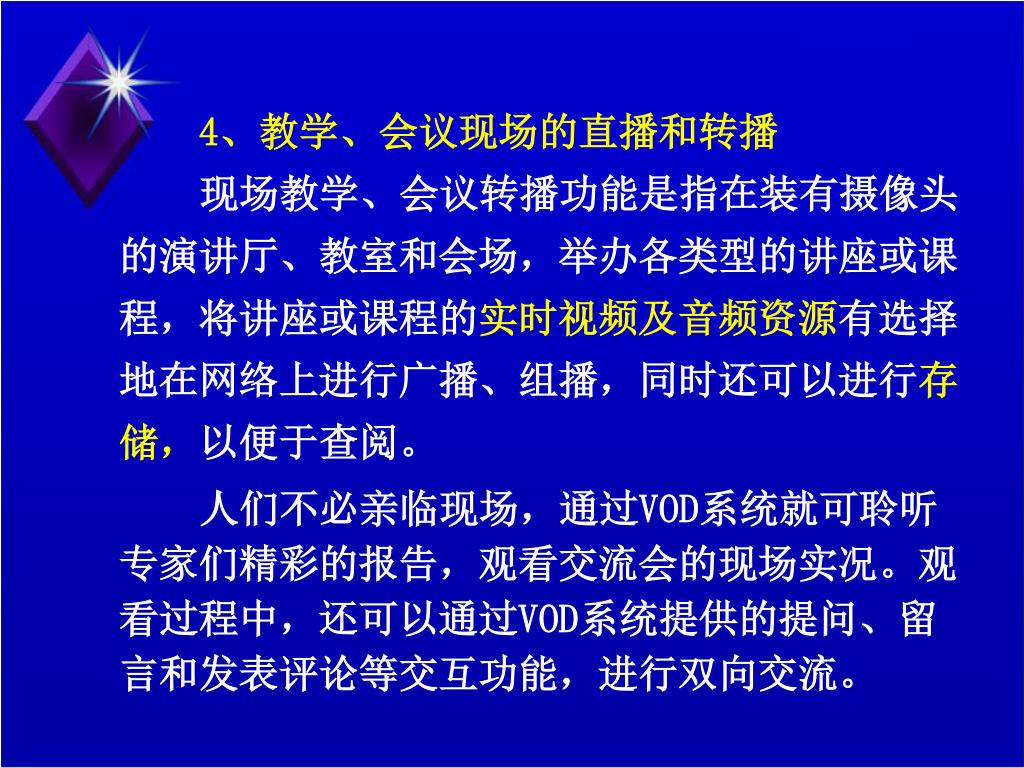 4、教学、会议现场的直播和转播

现场教学、会议转播功能是指在装有摄像头的演讲厅、教室和会场，举办各类型的讲座或课程，将讲座或课程的实时视频及音频资源有选择地在网络上进行广播、组播，同时还可以进行存储，以便于查阅。

人们不必亲临现场，通过VOD系统就可聆听专家们精彩的报告，观看交流会的现场实况。观看过程中，还可以通过VOD系统提供的提问、留言和发表评论等交互功能，进行双向交流。